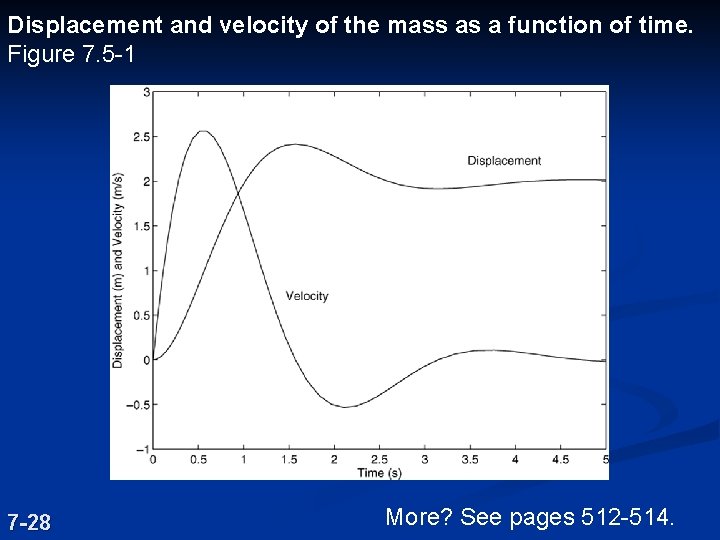 Displacement and velocity of the mass as a function of time.
Figure 7.5-1

3
2.5
2
1.5
1
0.5
0
−0.5
−1
Displacement (m) and Velocity (m/s)

Displacement

Velocity

0 0.5 1 1.5 2 2.5 3 3.5 4 4.5 5
Time (s)

7-28

More? See pages 512-514.